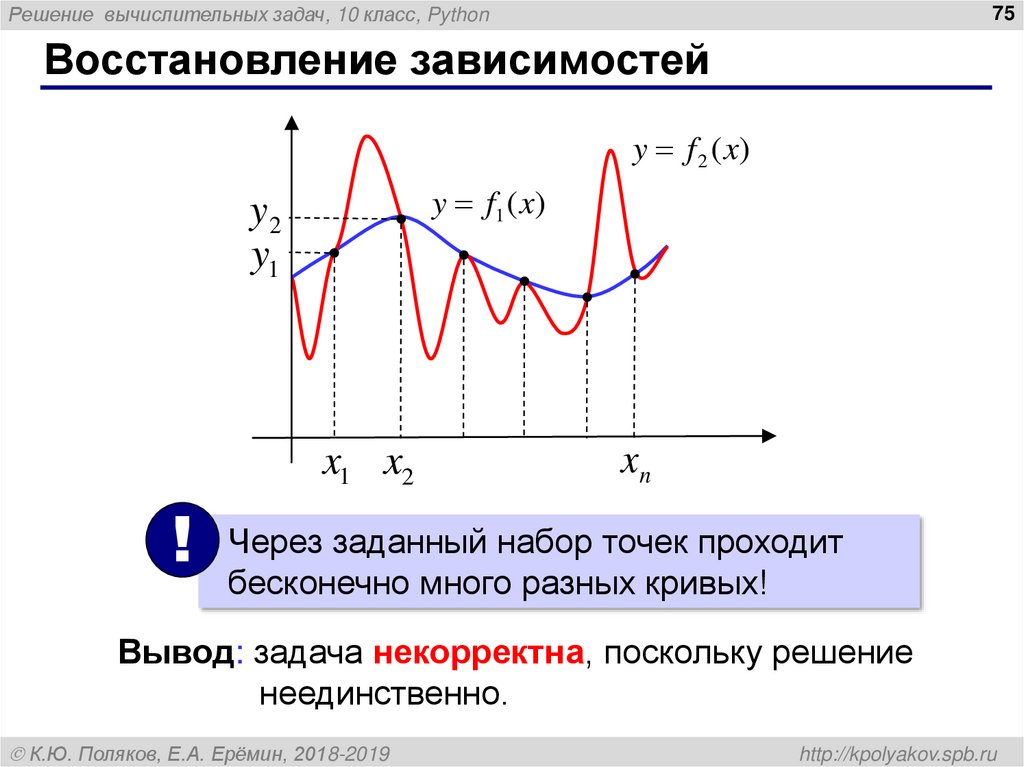 Решение вычислительных задач, 10 класс, Python

75

Восстановление зависимостей

$y = f_2(x)$

$y = f_1(x)$

$y_2$

$y_1$

$x_1$ $x_2$ $x_n$

!

Через заданный набор точек проходит бесконечно много разных кривых!

Вывод: задача некорректна, поскольку решение неединственно.

© К.Ю. Поляков, Е.А. Ерёмин, 2018-2019

http://kpolyakov.spb.ru